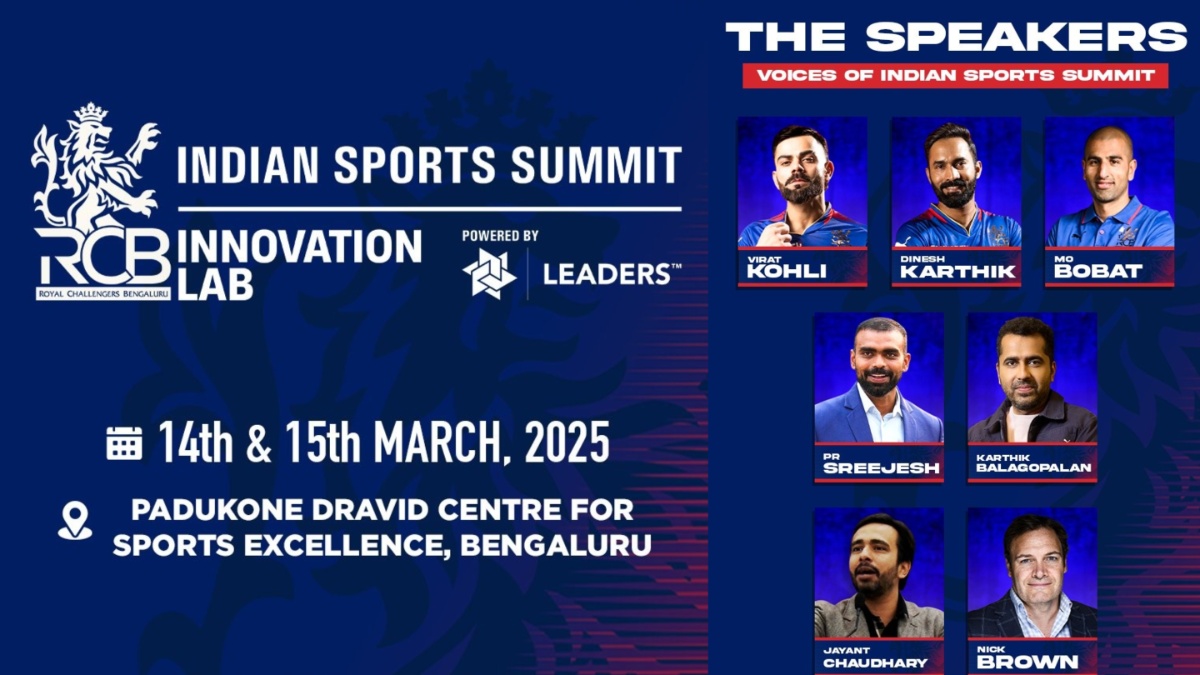 RCB
ROYAL CHALLENGERS BENGALURU

INDIAN SPORTS SUMMIT

INNOVATION LAB

POWERED BY
LEADERS™

14th & 15th MARCH, 2025

PADUKONE DRAVID CENTRE FOR SPORTS EXCELLENCE, BENGALURU

THE SPEAKERS

VOICES OF INDIAN SPORTS SUMMIT

VIRAT KOHLI

DINESH KARTHIK

MO BOBAT

PR SREEJESH

KARTHIK BALAGOPALAN

JAYANT CHAUDHARY

NICK BROWN